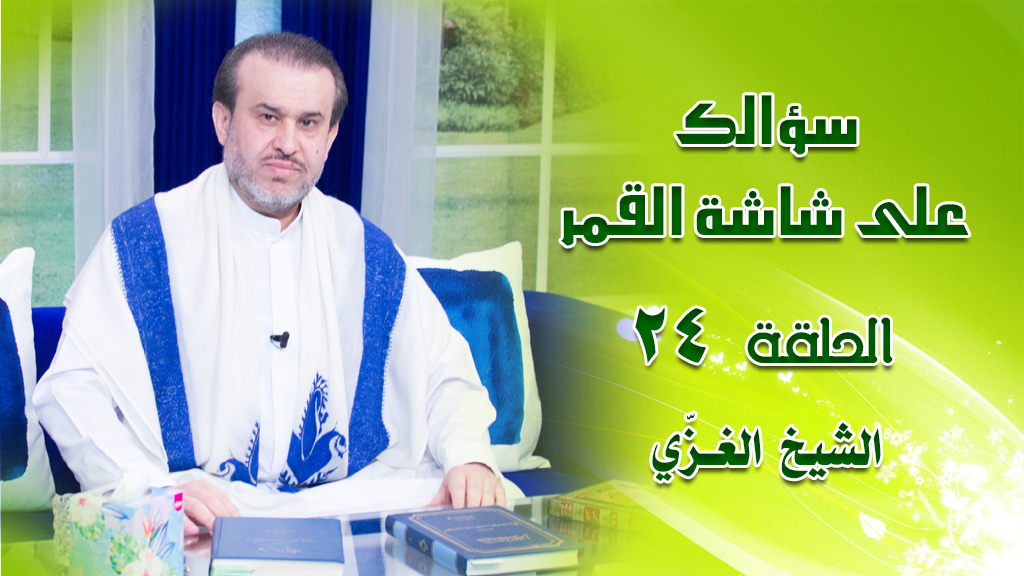 سؤالك
على شاشة القمر

الحلقة ٢٤

الشيخ الغزّي